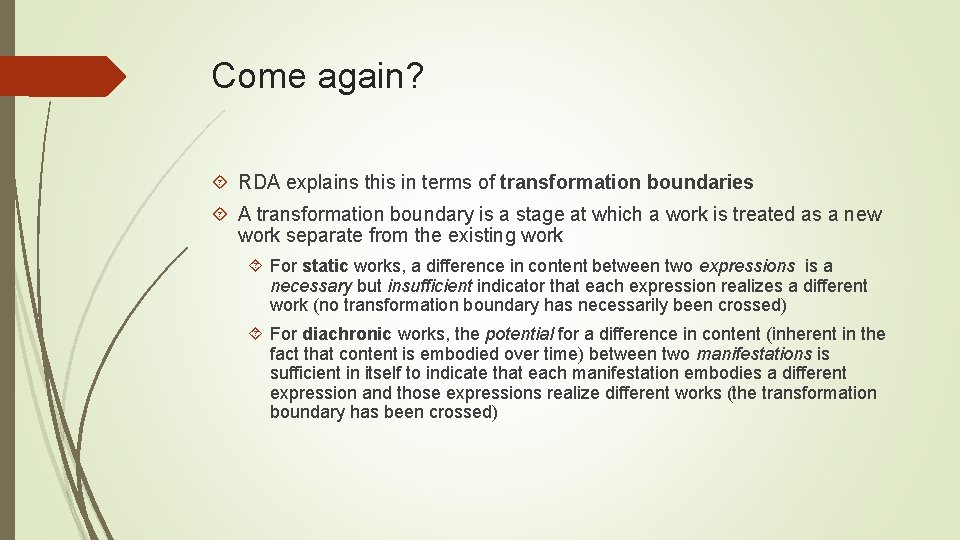 Come again?

RDA explains this in terms of transformation boundaries

A transformation boundary is a stage at which a work is treated as a new work separate from the existing work

For static works, a difference in content between two expressions is a necessary but insufficient indicator that each expression realizes a different work (no transformation boundary has necessarily been crossed)

For diachronic works, the potential for a difference in content (inherent in the fact that content is embodied over time) between two manifestations is sufficient in itself to indicate that each manifestation embodies a different expression and those expressions realize different works (the transformation boundary has been crossed)